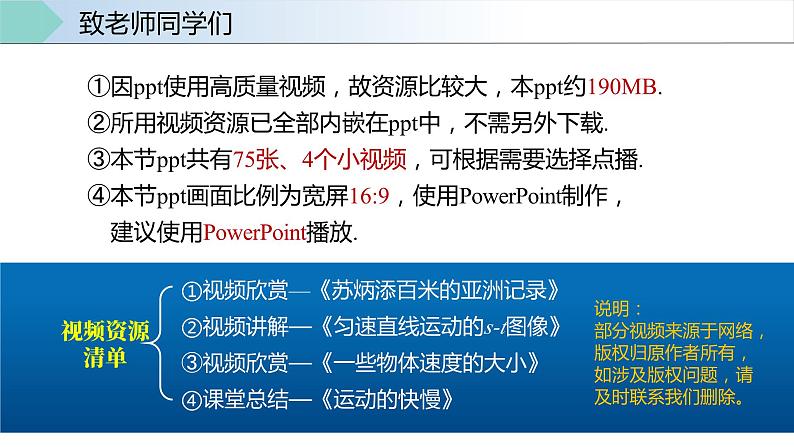 致老师同学们

①因ppt使用高质量视频，故资源比较大，本ppt约190MB.
②所用视频资源已全部内嵌在ppt中，不需另外下载.
③本节ppt共有75张、4个小视频，可根据需要选择点播.
④本节ppt画面比例为宽屏16:9，使用PowerPoint制作，建议使用PowerPoint播放.

视频资源清单

①视频欣赏—《苏炳添百米的亚洲记录》
②视频讲解—《匀速直线运动的$s$-$t$图像》
③视频欣赏—《一些物体速度的大小》
④课堂总结—《运动的快慢》

说明：
部分视频来源于网络，版权归原作者所有，如涉及版权问题，请及时联系我们删除。